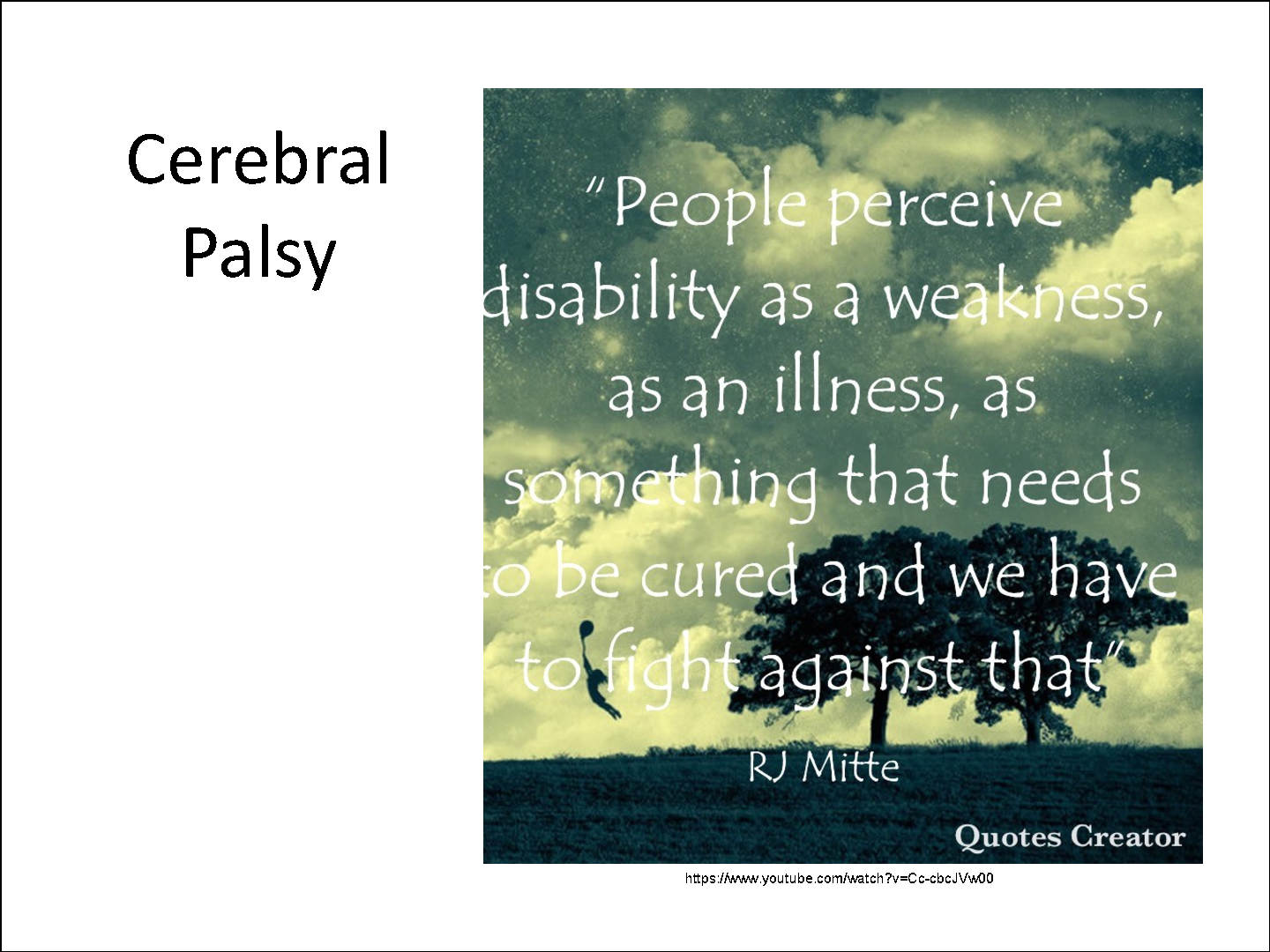 Cerebral Palsy

"People perceive disability as a weakness, as an illness, as something that needs to be cured and we have to fight against that"

RJ Mitte

Quotes Creator

https://www.youtube.com/watch?v=Cc-cbcJVw00